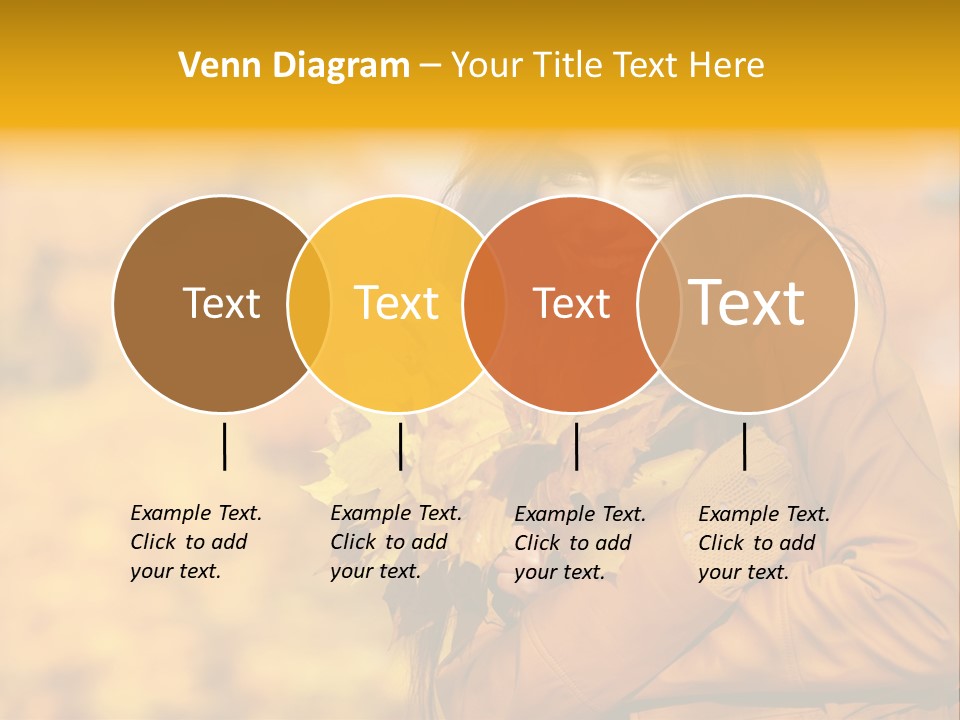 Venn Diagram – Your Title Text Here

Text

Text

Text

Text

Example Text. Click to add your text.

Example Text. Click to add your text.

Example Text. Click to add your text.

Example Text. Click to add your text.